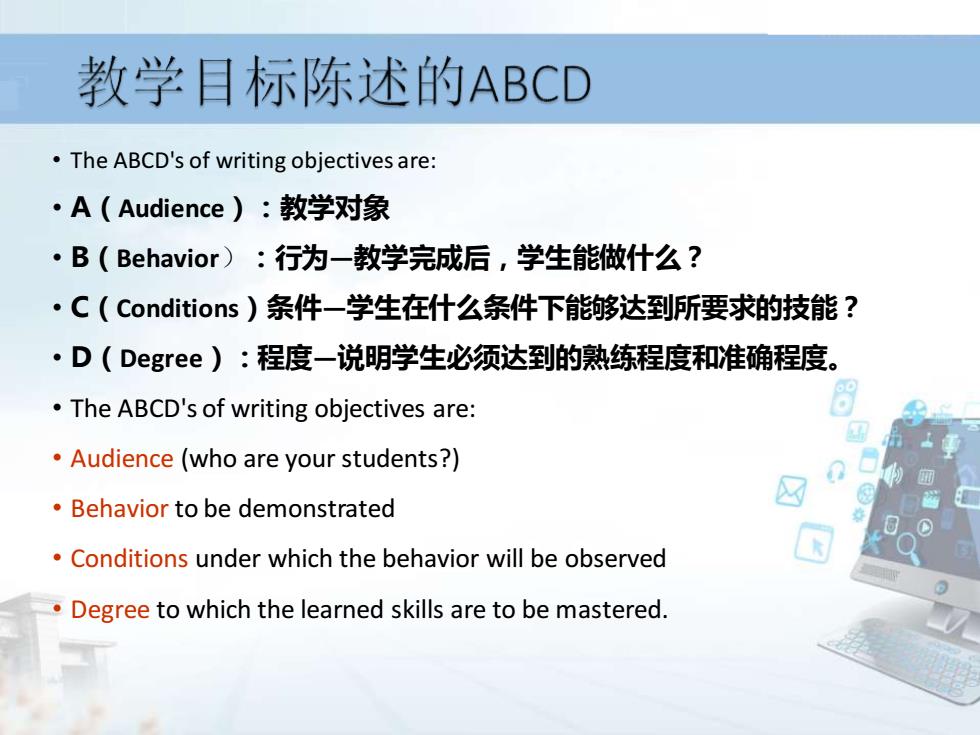 教学目标陈述的ABCD

• The ABCD's of writing objectives are:
• A（Audience）：教学对象
• B（Behavior）：行为—教学完成后，学生能做什么？
• C（Conditions）条件—学生在什么条件下能够达到所要求的技能？
• D（Degree）：程度—说明学生必须达到的熟练程度和准确程度。
• The ABCD's of writing objectives are:
• Audience (who are your students?)
• Behavior to be demonstrated
• Conditions under which the behavior will be observed
• Degree to which the learned skills are to be mastered.